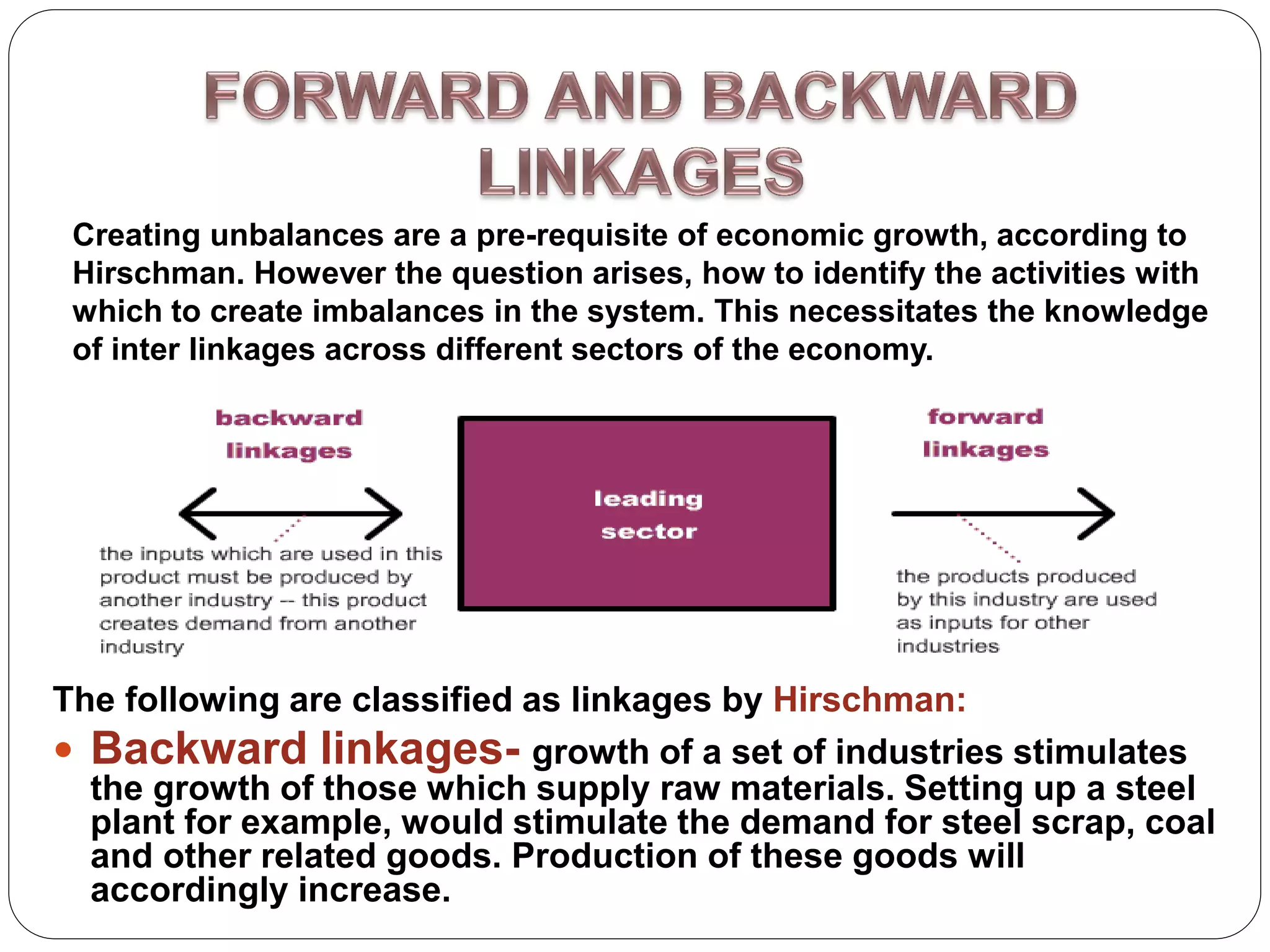 FORWARD AND BACKWARD LINKAGES

Creating unbalances are a pre-requisite of economic growth, according to Hirschman. However the question arises, how to identify the activities with which to create imbalances in the system. This necessitates the knowledge of inter linkages across different sectors of the economy.

backward linkages

the inputs which are used in this product must be produced by another industry -- this product creates demand from another industry

leading sector

forward linkages

the products produced by this industry are used as inputs for other industries

The following are classified as linkages by Hirschman:

• Backward linkages- growth of a set of industries stimulates the growth of those which supply raw materials. Setting up a steel plant for example, would stimulate the demand for steel scrap, coal and other related goods. Production of these goods will accordingly increase.